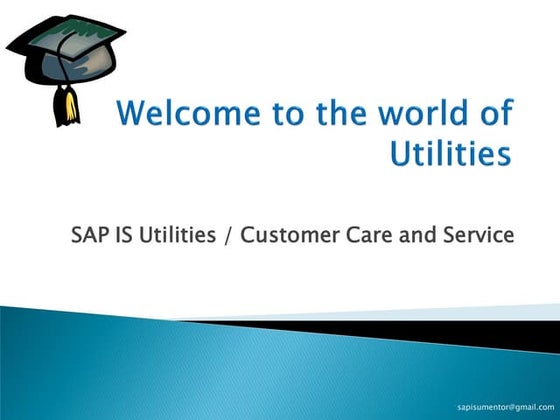 Welcome to the world of Utilities

SAP IS Utilities / Customer Care and Service

sapisumentor@gmail.com